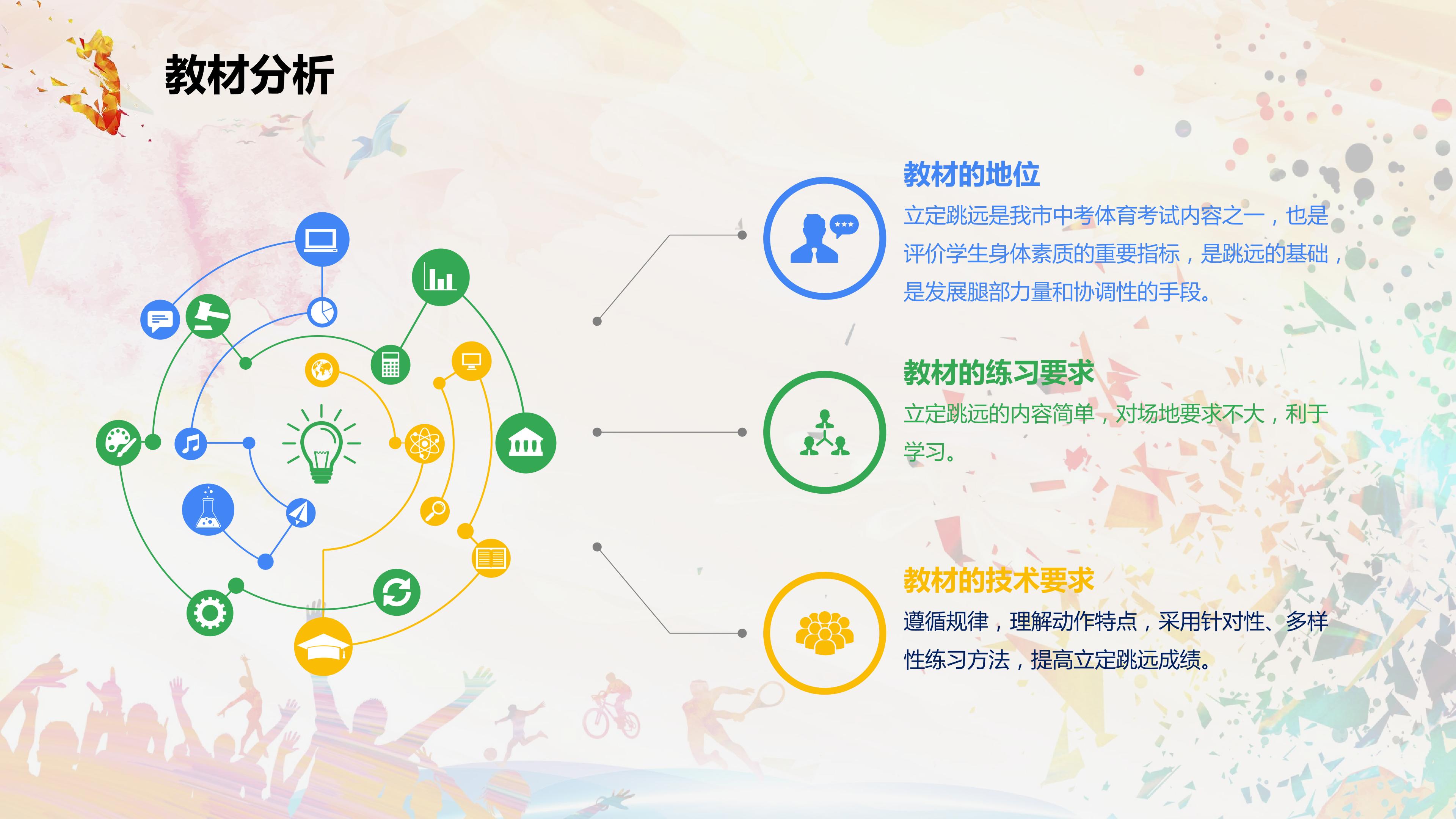 教材分析

教材的地位

立定跳远是我市中考体育考试内容之一，也是评价学生身体素质的重要指标，是跳远的基础，是发展腿部力量和协调性的手段。

教材的练习要求

立定跳远的内容简单，对场地要求不大，利于学习。

教材的技术要求

遵循规律，理解动作特点，采用针对性、多样性练习方法，提高立定跳远成绩。